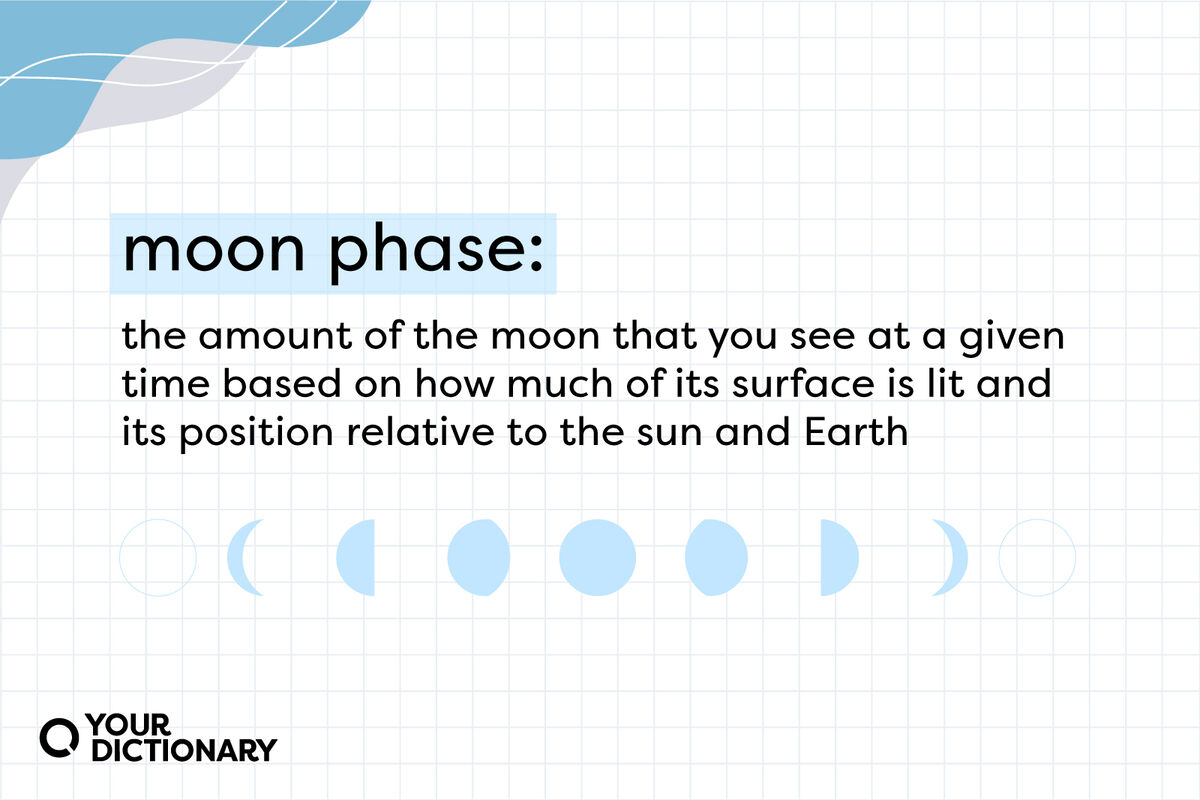 moon phase:

the amount of the moon that you see at a given time based on how much of its surface is lit and its position relative to the sun and Earth

YOUR DICTIONARY